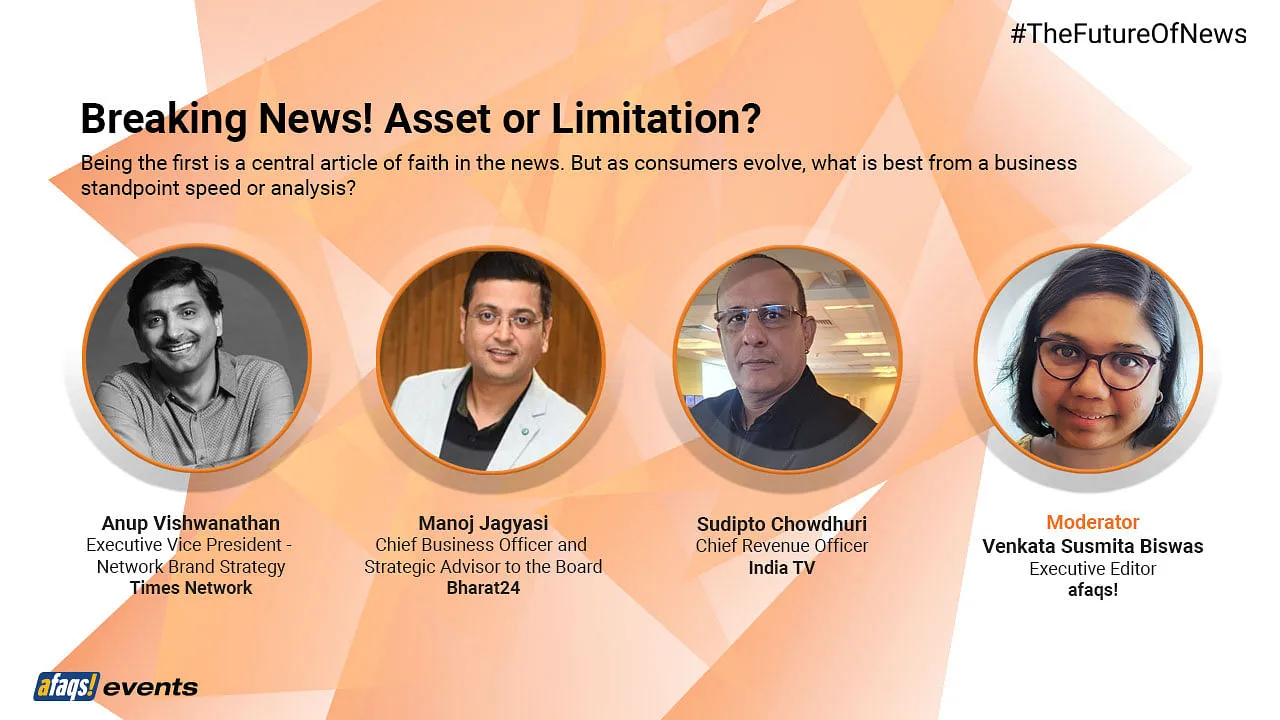 #TheFutureOfNews

Breaking News! Asset or Limitation?

Being the first is a central article of faith in the news. But as consumers evolve, what is best from a business standpoint speed or analysis?

Anup Vishwanathan
Executive Vice President - Network Brand Strategy
Times Network

Manoj Jagyasi
Chief Business Officer and Strategic Advisor to the Board
Bharat24

Sudipto Chowdhuri
Chief Revenue Officer
India TV

Moderator
Venkata Susmita Biswas
Executive Editor
afaqs!

afaqs! events